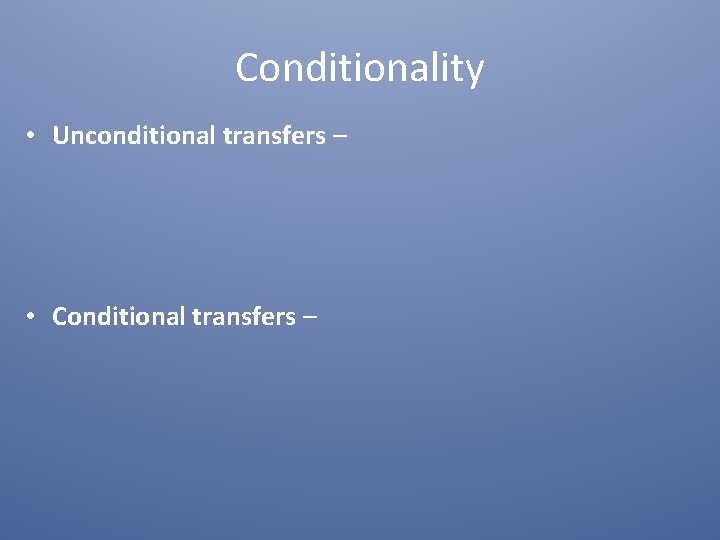 Conditionality

• Unconditional transfers –

• Conditional transfers –